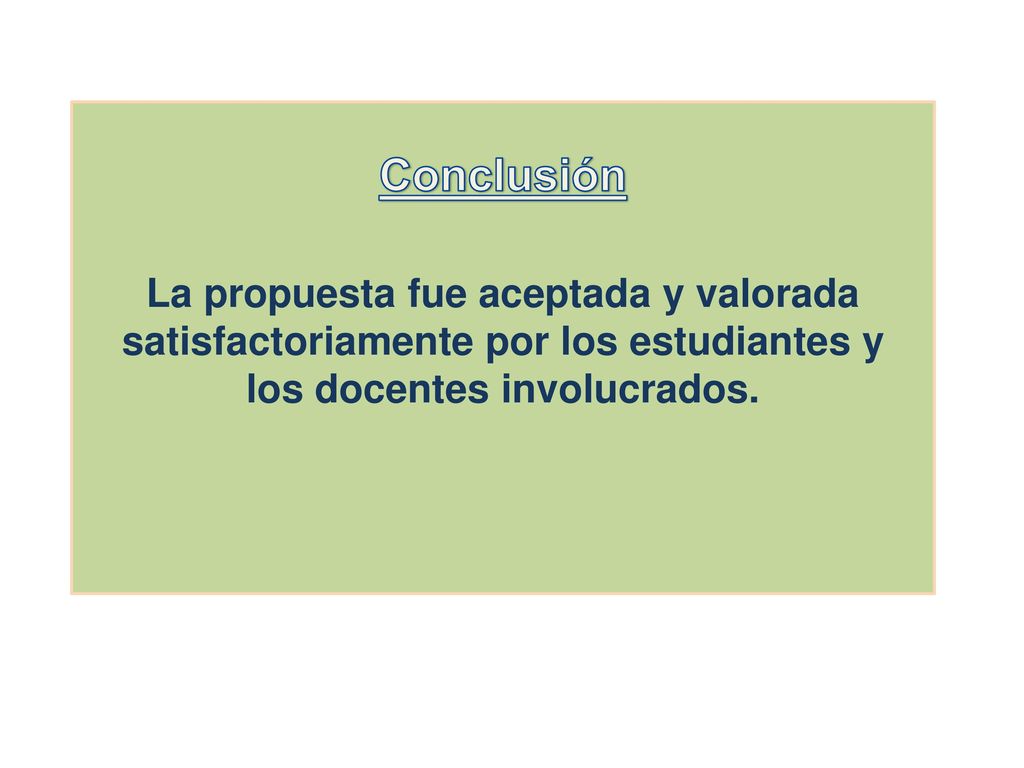 Conclusión

La propuesta fue aceptada y valorada satisfactoriamente por los estudiantes y los docentes involucrados.